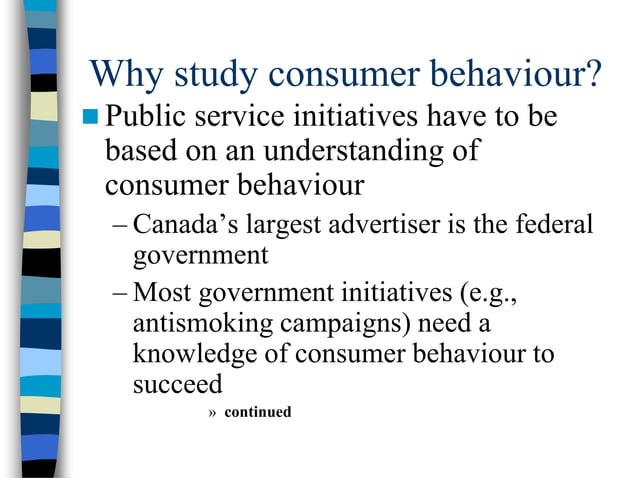 Why study consumer behaviour?

■ Public service initiatives have to be based on an understanding of consumer behaviour

– Canada’s largest advertiser is the federal government

– Most government initiatives (e.g., antismoking campaigns) need a knowledge of consumer behaviour to succeed

» continued